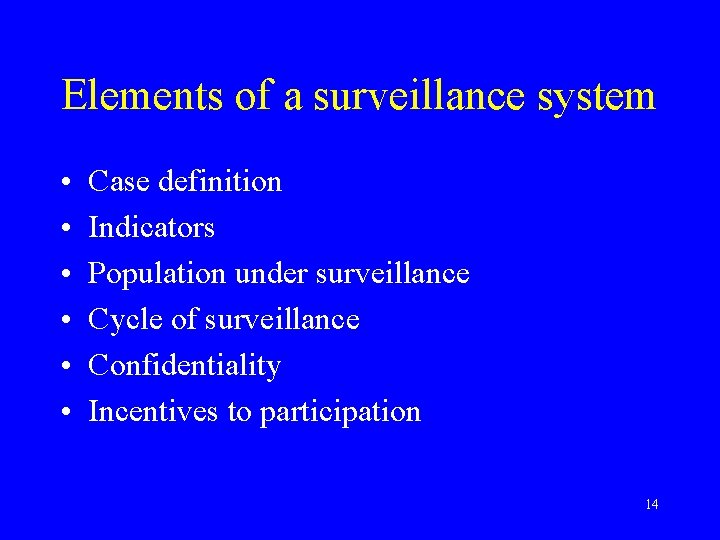 Elements of a surveillance system

• Case definition
• Indicators
• Population under surveillance
• Cycle of surveillance
• Confidentiality
• Incentives to participation

14